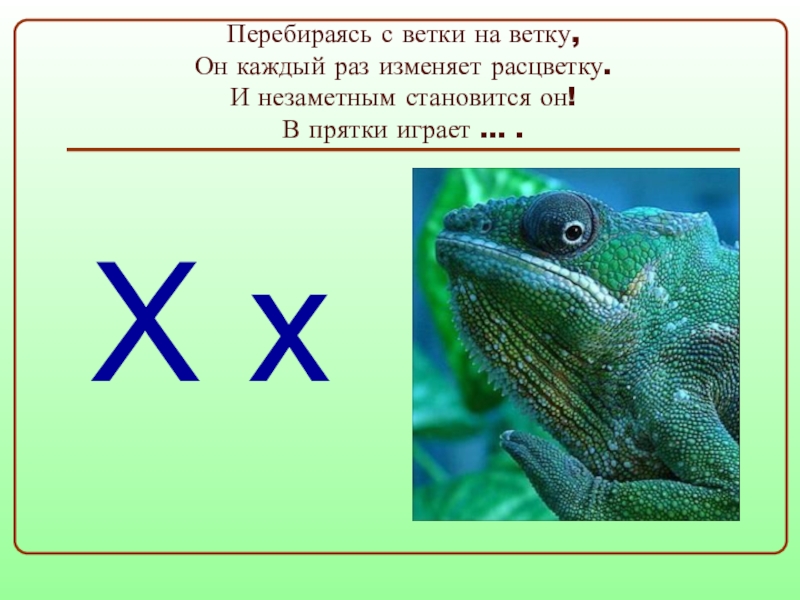 Перебираясь с ветки на ветку,
Он каждый раз изменяет расцветку.
И незаметным становится он!
В прятки играет … .

Х х